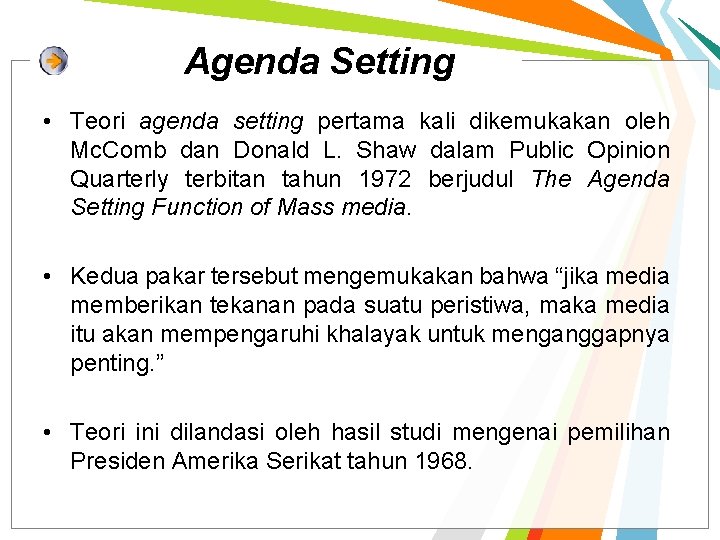 Agenda Setting

• Teori agenda setting pertama kali dikemukakan oleh McComb dan Donald L. Shaw dalam Public Opinion Quarterly terbitan tahun 1972 berjudul The Agenda Setting Function of Mass media.

• Kedua pakar tersebut mengemukakan bahwa “jika media memberikan tekanan pada suatu peristiwa, maka media itu akan mempengaruhi khalayak untuk menganggapnya penting.”

• Teori ini dilandasi oleh hasil studi mengenai pemilihan Presiden Amerika Serikat tahun 1968.